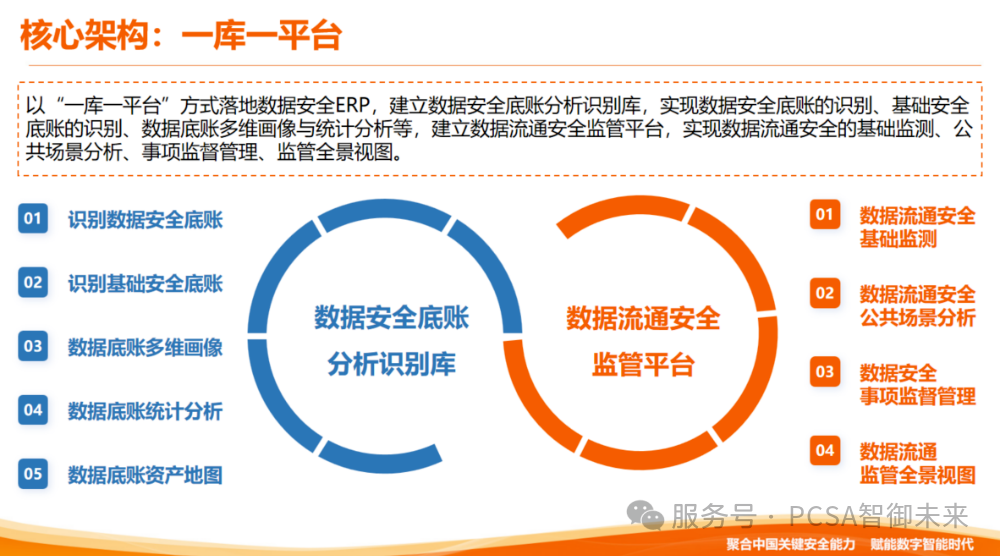 核心架构：一库一平台

以“一库一平台”方式落地数据安全ERP，建立数据安全底账分析识别库，实现数据安全底账的识别、基础安全底账的识别、数据底账多维画像与统计分析等，建立数据流通安全监管平台，实现数据流通安全的基础监测、公共场景分析、事项监督管理、监管全景视图。

01 识别数据安全底账

02 识别基础安全底账

03 数据底账多维画像

04 数据底账统计分析

05 数据底账资产地图

数据安全底账分析识别库

数据流通安全监管平台

01 数据流通安全基础监测

02 数据流通安全公共场景分析

03 数据安全事项监督管理

04 数据流通监管全景视图

服务号 · PCSA智御未来

聚合中国关键安全能力 赋能数字智能时代